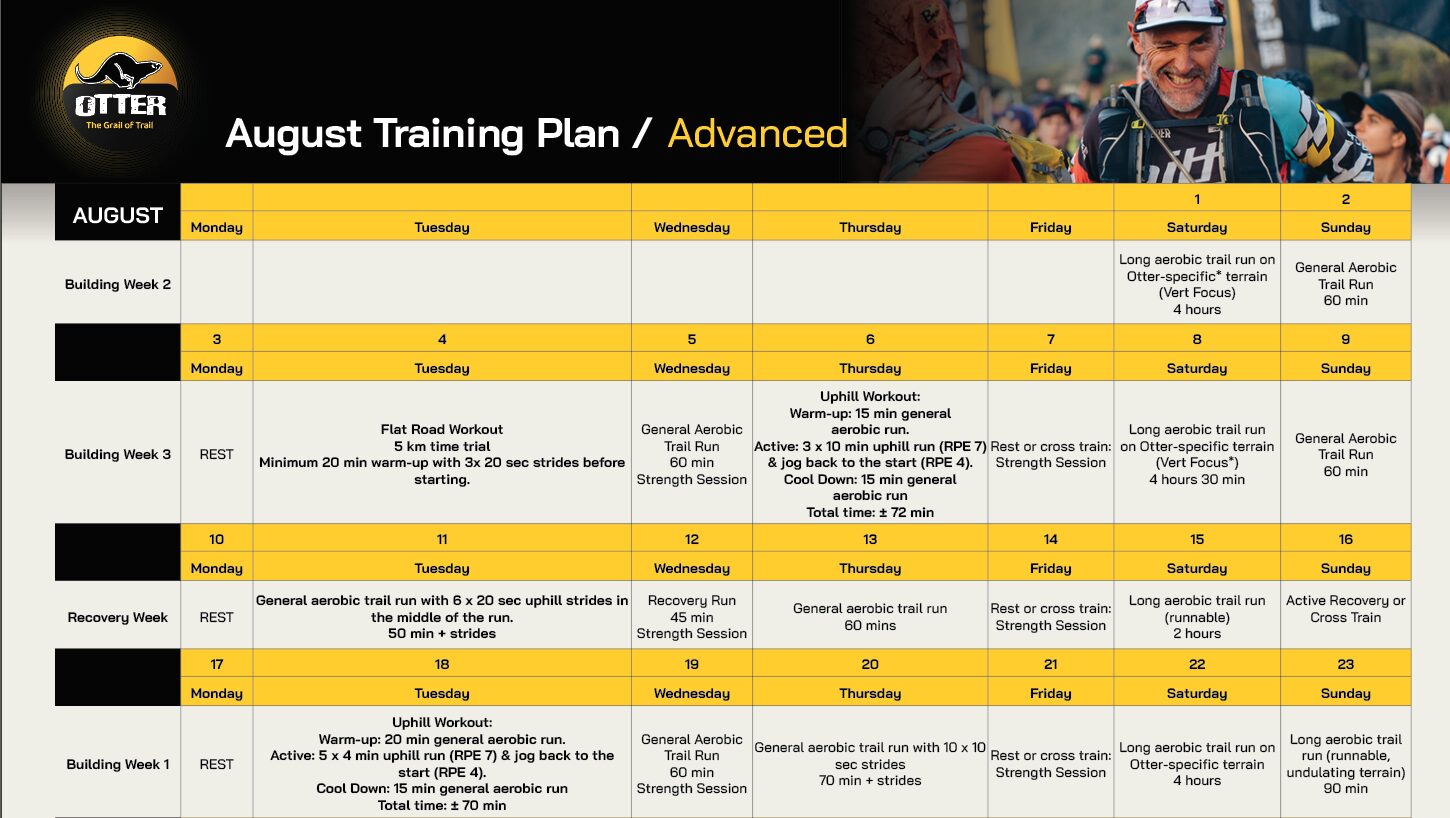 OTTER
The Grail of Trail

August Training Plan / Advanced

| AUGUST | | | | | | 1 | 2 |
|---|---|---|---|---|---|---|---|
| | Monday | Tuesday | Wednesday | Thursday | Friday | Saturday | Sunday |
| Building Week 2 | | | | | | Long aerobic trail run on Otter-specific* terrain (Vert Focus) 4 hours | General Aerobic Trail Run 60 min |
| | 3 | 4 | 5 | 6 | 7 | 8 | 9 |
| | Monday | Tuesday | Wednesday | Thursday | Friday | Saturday | Sunday |
| Building Week 3 | REST | Flat Road Workout 5 km time trial Minimum 20 min warm-up with 3x 20 sec strides before starting. | General Aerobic Trail Run 60 min Strength Session | Uphill Workout: Warm-up: 15 min general aerobic run. Active: 3 x 10 min uphill run (RPE 7) & jog back to the start (RPE 4). Cool Down: 15 min general aerobic run Total time: ± 72 min | Rest or cross train: Strength Session | Long aerobic trail run on Otter-specific terrain (Vert Focus*) 4 hours 30 min | General Aerobic Trail Run 60 min |
| | 10 | 11 | 12 | 13 | 14 | 15 | 16 |
| | Monday | Tuesday | Wednesday | Thursday | Friday | Saturday | Sunday |
| Recovery Week | REST | General aerobic trail run with 6 x 20 sec uphill strides in the middle of the run. 50 min + strides | Recovery Run 45 min Strength Session | General aerobic trail run 60 mins | Rest or cross train: Strength Session | Long aerobic trail run (runnable) 2 hours | Active Recovery or Cross Train |
| | 17 | 18 | 19 | 20 | 21 | 22 | 23 |
| | Monday | Tuesday | Wednesday | Thursday | Friday | Saturday | Sunday |
| Building Week 1 | REST | Uphill Workout: Warm-up: 20 min general aerobic run. Active: 5 x 4 min uphill run (RPE 7) & jog back to the start (RPE 4). Cool Down: 15 min general aerobic run Total time: ± 70 min | General Aerobic Trail Run 60 min Strength Session | General aerobic trail run with 10 x 10 sec strides 70 min + strides | Rest or cross train: Strength Session | Long aerobic trail run on Otter-specific terrain 4 hours | Long aerobic trail run (runnable, undulating terrain) 90 min |